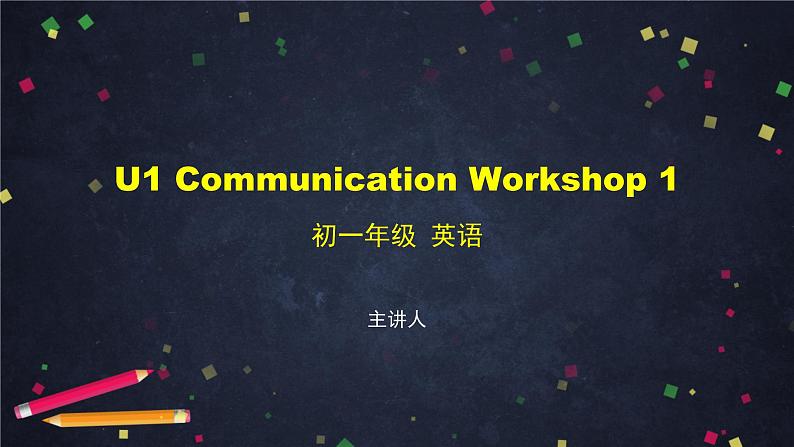 U1 Communication Workshop 1

初一年级 英语

主讲人